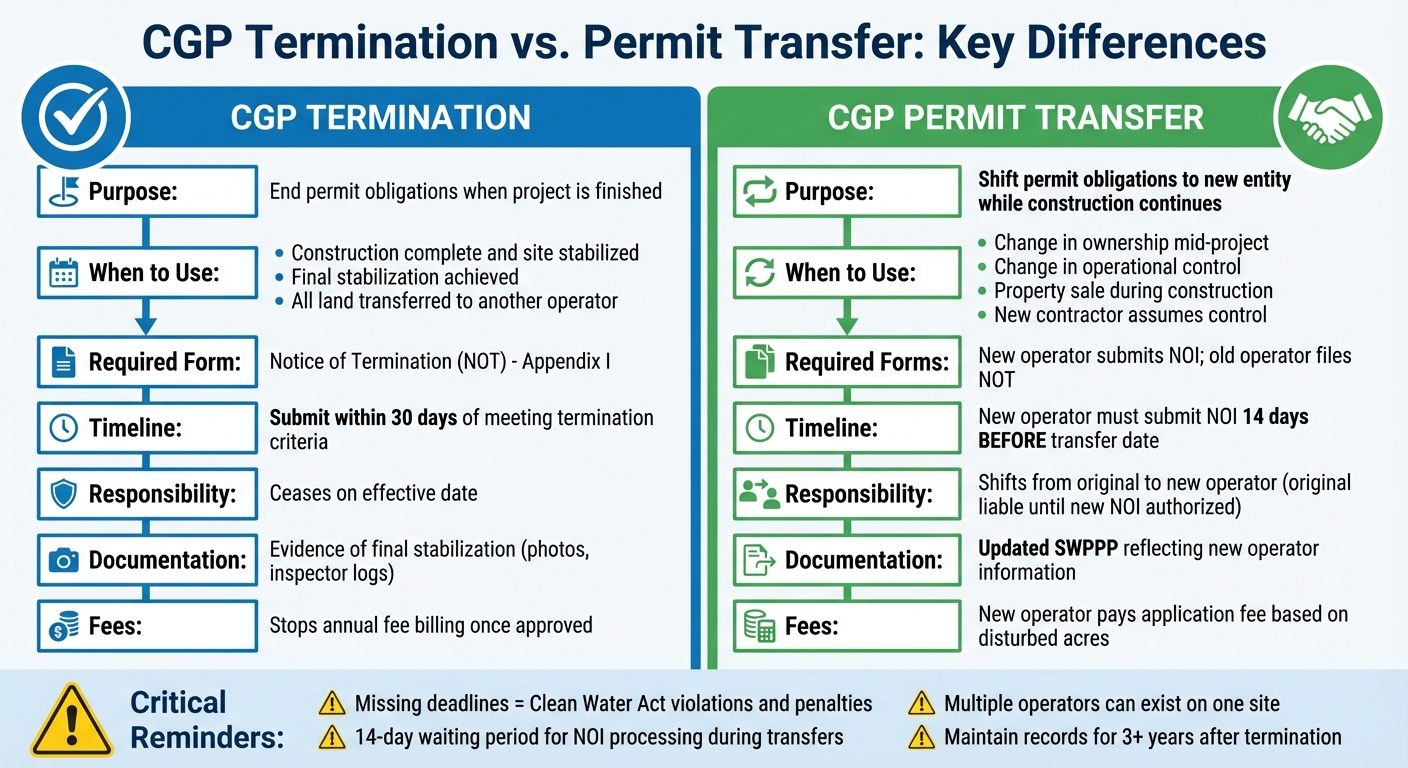 CGP Termination vs. Permit Transfer: Key Differences

CGP TERMINATION

Purpose: End permit obligations when project is finished

When to Use:
• Construction complete and site stabilized
• Final stabilization achieved
• All land transferred to another operator

Required Form: Notice of Termination (NOT) - Appendix I

Timeline: Submit within 30 days of meeting termination criteria

Responsibility: Ceases on effective date

Documentation: Evidence of final stabilization (photos, inspector logs)

Fees: Stops annual fee billing once approved

CGP PERMIT TRANSFER

Purpose: Shift permit obligations to new entity while construction continues

When to Use:
• Change in ownership mid-project
• Change in operational control
• Property sale during construction
• New contractor assumes control

Required Forms: New operator submits NOI; old operator files NOT

Timeline: New operator must submit NOI 14 days BEFORE transfer date

Responsibility: Shifts from original to new operator (original liable until new NOI authorized)

Documentation: Updated SWPPP reflecting new operator information

Fees: New operator pays application fee based on disturbed acres

Critical Reminders:
Missing deadlines = Clean Water Act violations and penalties
14-day waiting period for NOI processing during transfers
Multiple operators can exist on one site
Maintain records for 3+ years after termination